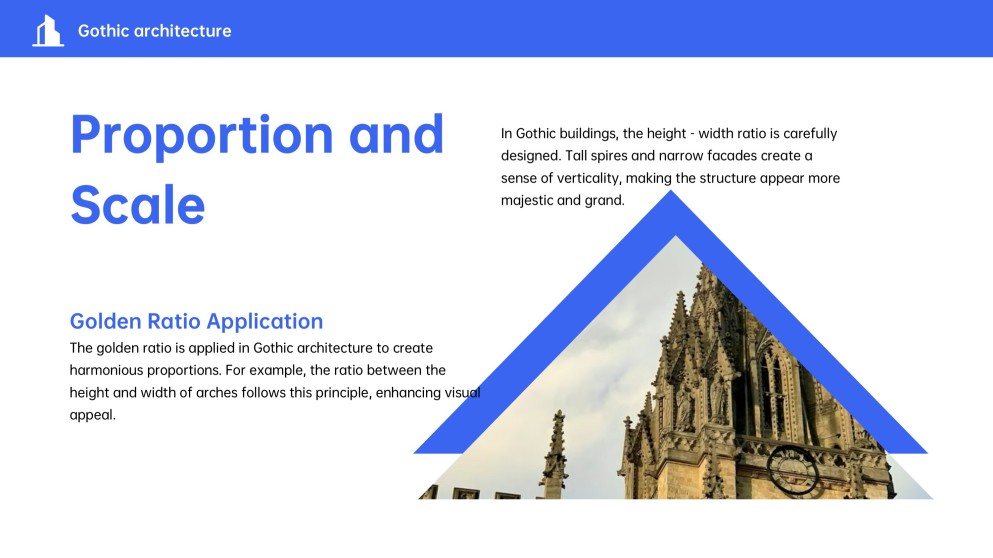 Gothic architecture

Proportion and Scale

In Gothic buildings, the height - width ratio is carefully designed. Tall spires and narrow facades create a sense of verticality, making the structure appear more majestic and grand.

Golden Ratio Application

The golden ratio is applied in Gothic architecture to create harmonious proportions. For example, the ratio between the height and width of arches follows this principle, enhancing visual appeal.